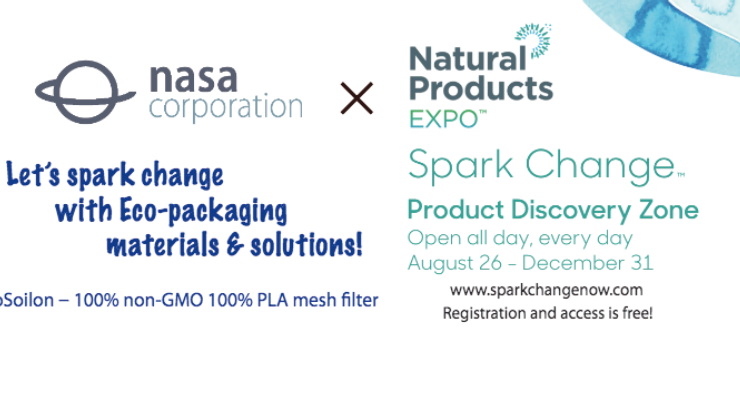 nasa corporation

×

Natural Products EXPO™

Let's spark change with Eco-packaging materials & solutions!

oSoilon – 100% non-GMO 100% PLA mesh filter

Spark Change™

Product Discovery Zone

Open all day, every day
August 26 - December 31

www.sparkchangenow.com
Registration and access is free!